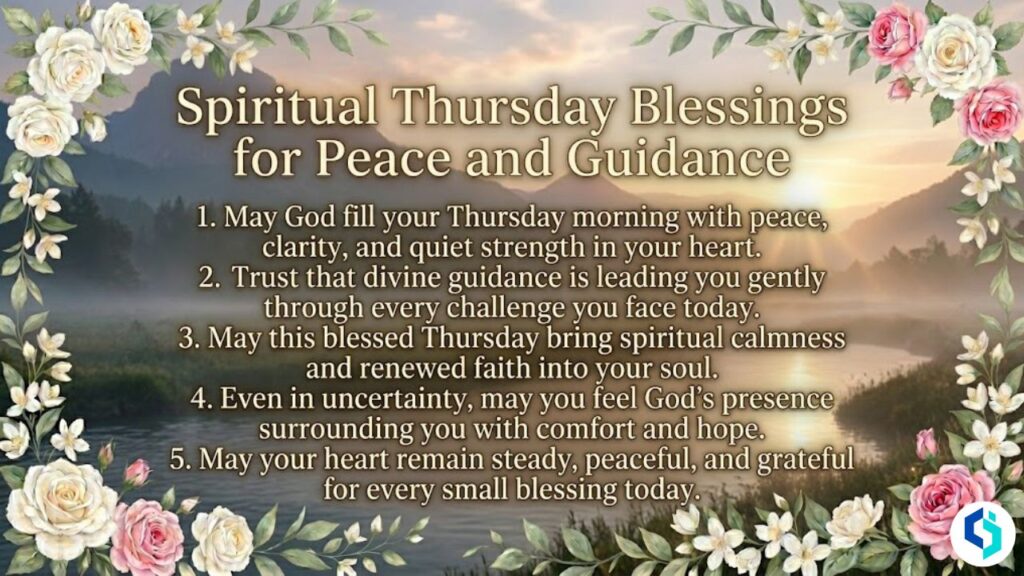 Spiritual Thursday Blessings for Peace and Guidance

1. May God fill your Thursday morning with peace, clarity, and quiet strength in your heart.
2. Trust that divine guidance is leading you gently through every challenge you face today.
3. May this blessed Thursday bring spiritual calmness and renewed faith into your soul.
4. Even in uncertainty, may you feel God's presence surrounding you with comfort and hope.
5. May your heart remain steady, peaceful, and grateful for every small blessing today.